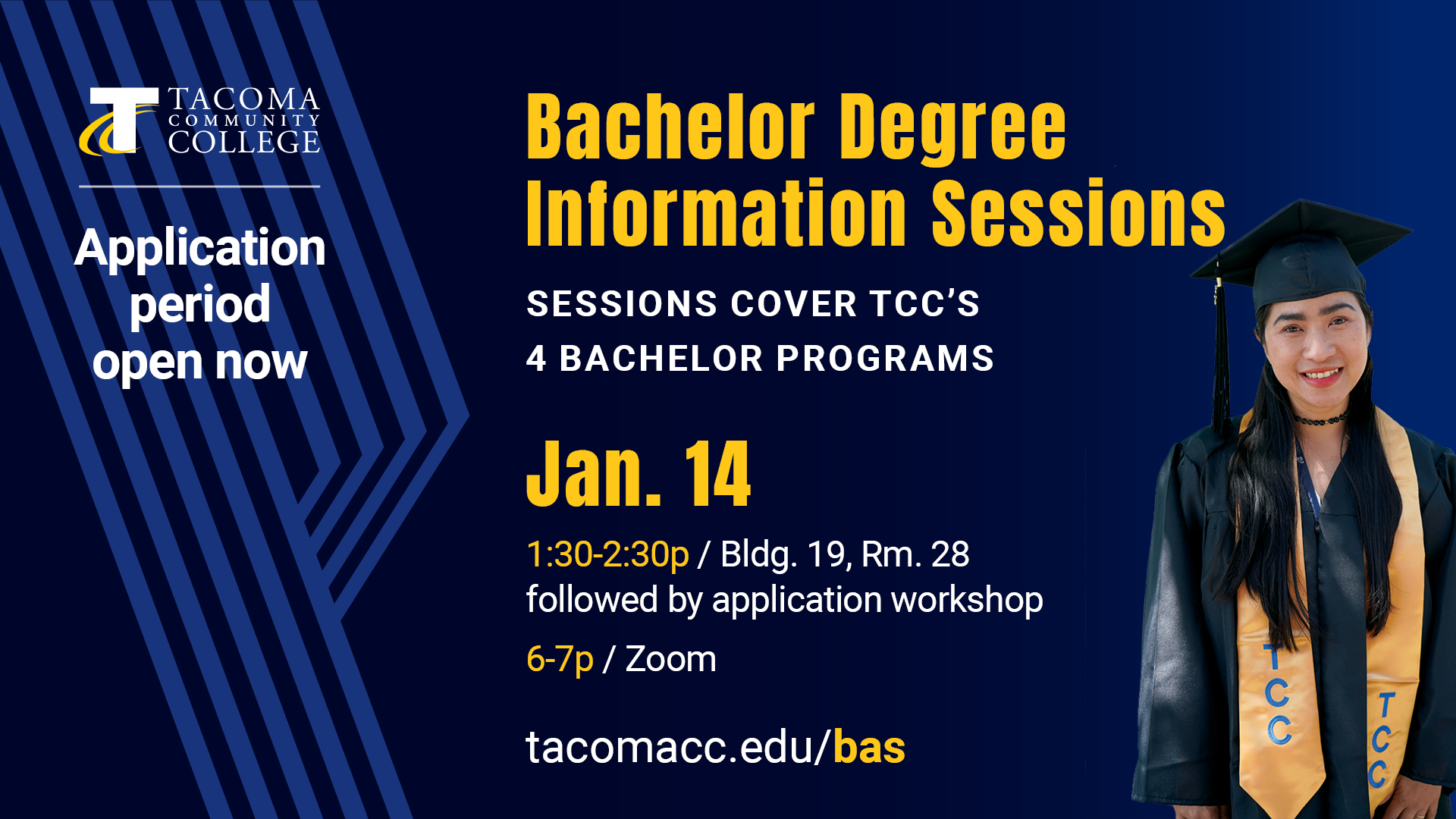 TACOMA COMMUNITY COLLEGE

Application period open now

Bachelor Degree Information Sessions

SESSIONS COVER TCC'S 4 BACHELOR PROGRAMS

Jan. 14

1:30-2:30p / Bldg. 19, Rm. 28 followed by application workshop

6-7p / Zoom

tacomacc.edu/bas

TCC

TCC